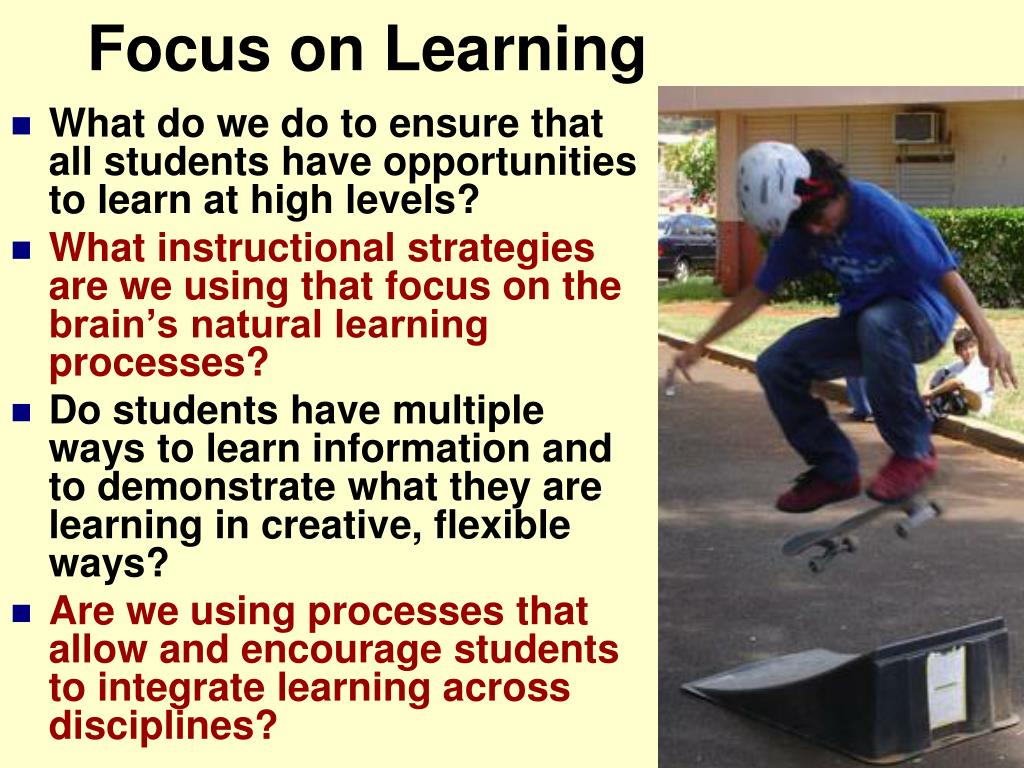 Focus on Learning

- What do we do to ensure that all students have opportunities to learn at high levels?
- What instructional strategies are we using that focus on the brain’s natural learning processes?
- Do students have multiple ways to learn information and to demonstrate what they are learning in creative, flexible ways?
- Are we using processes that allow and encourage students to integrate learning across disciplines?